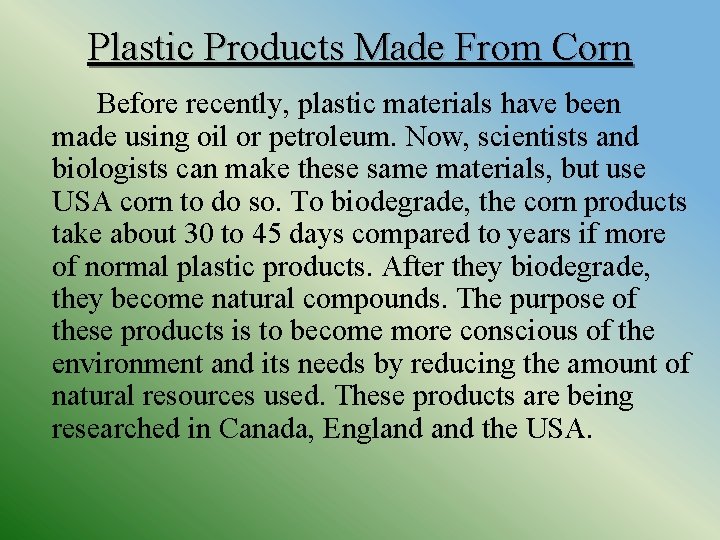 Plastic Products Made From Corn

Before recently, plastic materials have been made using oil or petroleum. Now, scientists and biologists can make these same materials, but use USA corn to do so. To biodegrade, the corn products take about 30 to 45 days compared to years if more of normal plastic products. After they biodegrade, they become natural compounds. The purpose of these products is to become more conscious of the environment and its needs by reducing the amount of natural resources used. These products are being researched in Canada, England and the USA.